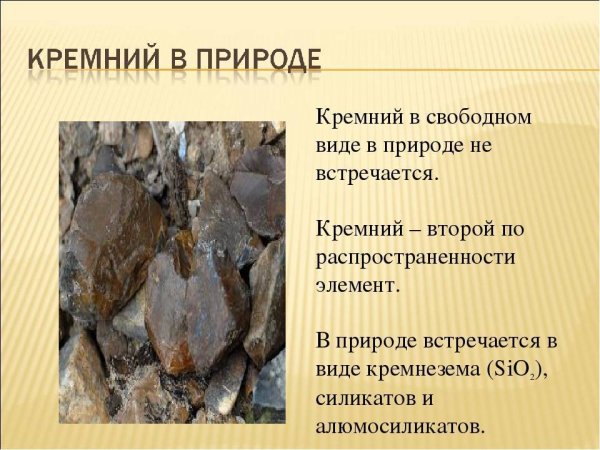 КРЕМНИЙ В ПРИРОДЕ

Кремний в свободном виде в природе не встречается.

Кремний – второй по распространенности элемент.

В природе встречается в виде кремнезема ($SiO_2$), силикатов и алюмосиликатов.